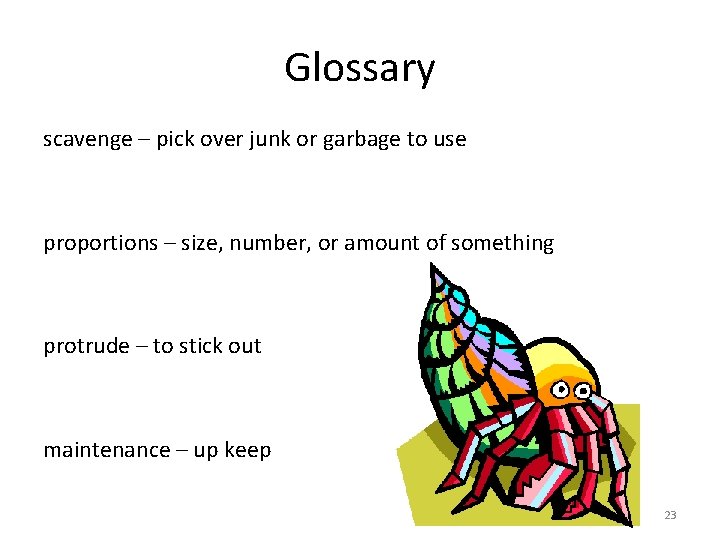 Glossary

scavenge – pick over junk or garbage to use

proportions – size, number, or amount of something

protrude – to stick out

maintenance – up keep

23